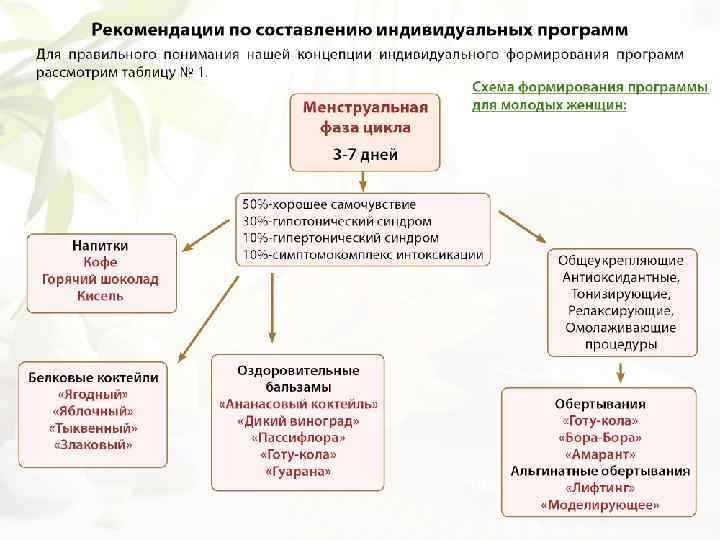 Рекомендации по составлению индивидуальных программ

Для правильного понимания нашей концепции индивидуального формирования программ рассмотрим таблицу № 1.

Схема формирования программы для молодых женщин:

Менструальная фаза цикла
3-7 дней

50%-хорошее самочувствие
30%-гипотонический синдром
10%-гипертонический синдром
10%-симптомокомплекс интоксикации

Напитки
Кофе
Горячий шоколад
Кисель

Общеукрепляющие
Антиоксидантные,
Тонизирующие,
Релаксирующие,
Омолаживающие
процедуры

Белковые коктейли
«Ягодный»
«Яблочный»
«Тыквенный»
«Злаковый»

Оздоровительные бальзамы
«Ананасовый коктейль»
«Дикий виноград»
«Пассифлора»
«Готу-кола»
«Гуарана»

Обертывания
«Готу-кола»
«Бора-Бора»
«Амарант»
Альгинатные обертывания
«Лифтинг»
«Моделирующее»